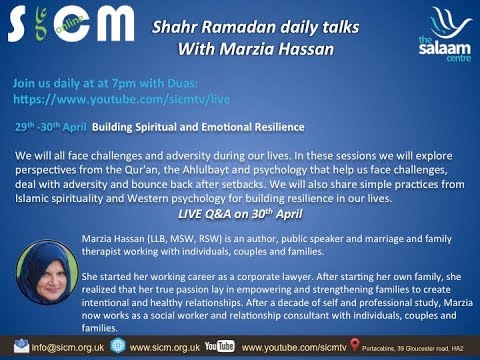 SICM online

Shahr Ramadan daily talks
With Marzia Hassan

the salaam centre

Join us daily at at 7pm with Duas:
https://www.youtube.com/sicmtv/live

29th -30th April Building Spiritual and Emotional Resilience

We will all face challenges and adversity during our lives. In these sessions we will explore perspectives from the Qur'an, the Ahlulbayt and psychology that help us face challenges, deal with adversity and bounce back after setbacks. We will also share simple practices from Islamic spirituality and Western psychology for building resilience in our lives.

LIVE Q&A on 30th April

Marzia Hassan (LLB, MSW, RSW) is an author, public speaker and marriage and family therapist working with individuals, couples and families.

She started her working career as a corporate lawyer. After starting her own family, she realized that her true passion lay in empowering and strengthening families to create intentional and healthy relationships. After a decade of self and professional study, Marzia now works as a social worker and relationship consultant with individuals, couples and families.

info@sicm.org.uk www.sicm.org.uk YouTube www.youtube.com/sicmtv Portacabins, 39 Gloucester road, HA2